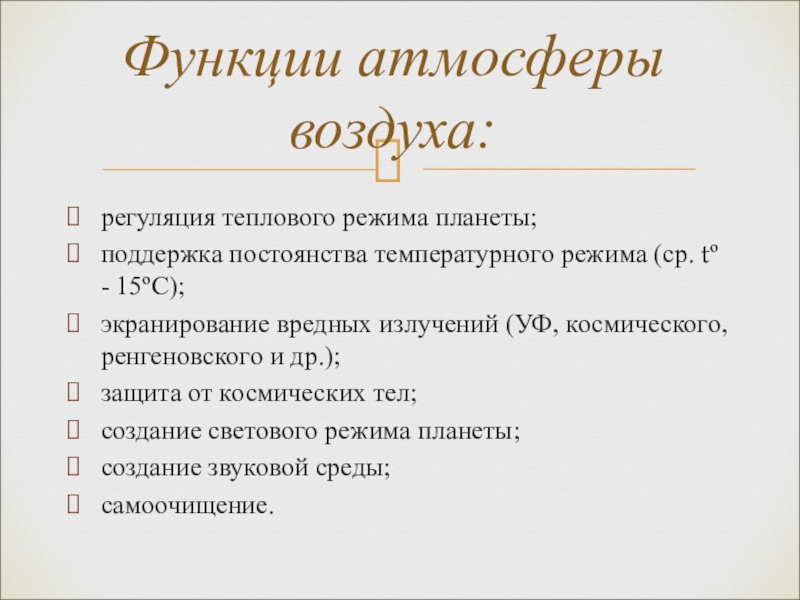 Функции атмосферы воздуха:

регуляция теплового режима планеты;

поддержка постоянства температурного режима (ср. tº - 15ºС);

экранирование вредных излучений (УФ, космического, ренгеновского и др.);

защита от космических тел;

создание светового режима планеты;

создание звуковой среды;

самоочищение.